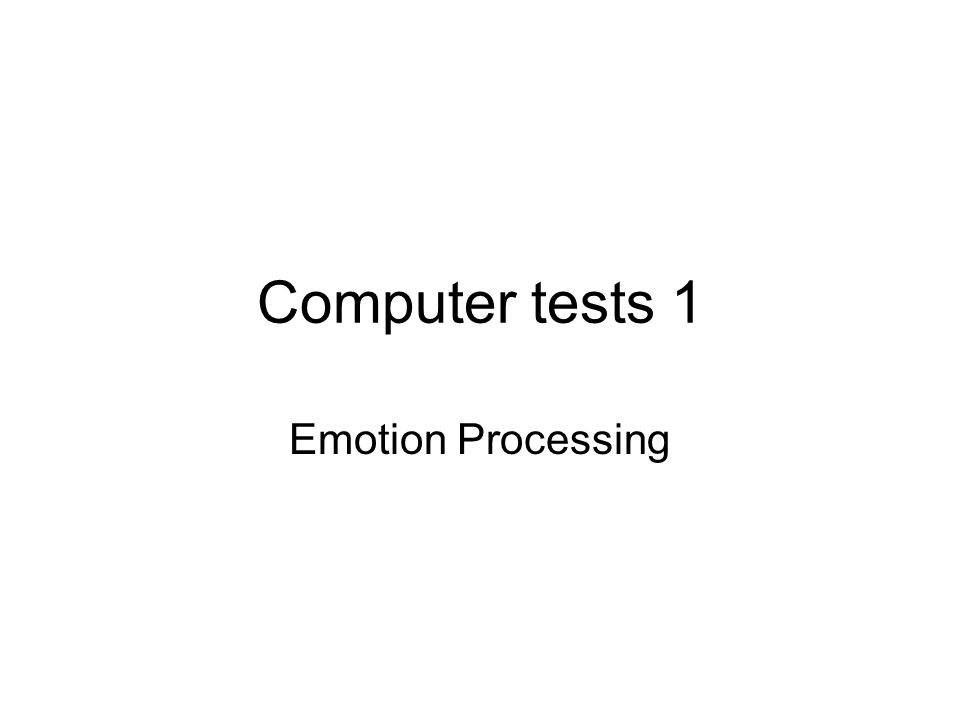 Computer tests 1

Emotion Processing